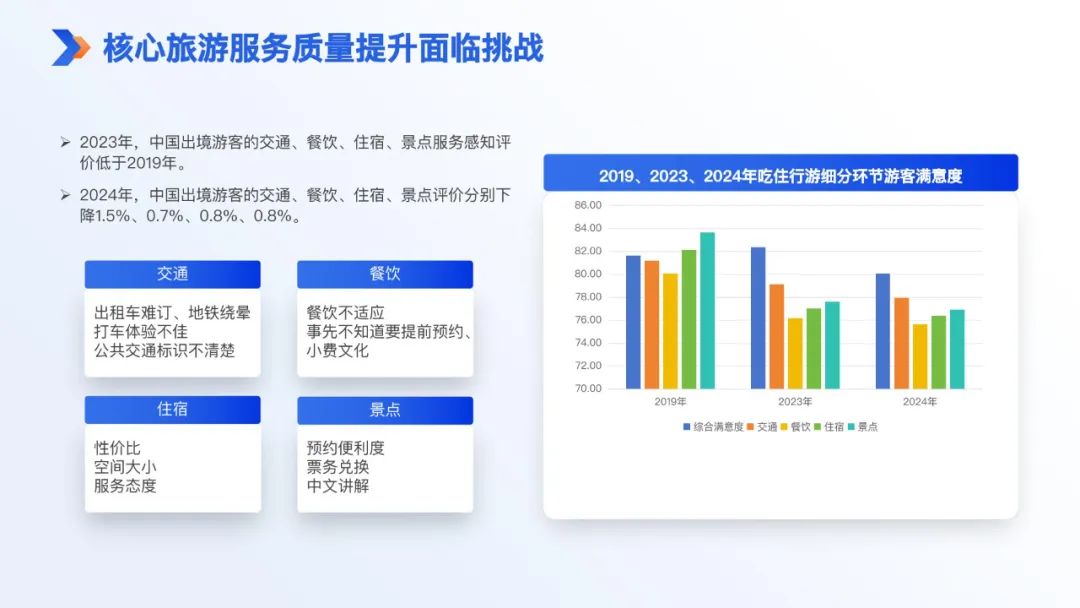 核心旅游服务质量提升面临挑战

➢ 2023年，中国出境游客的交通、餐饮、住宿、景点服务感知评价低于2019年。

➢ 2024年，中国出境游客的交通、餐饮、住宿、景点评价分别下降1.5%、0.7%、0.8%、0.8%。

交通
出租车难订、地铁绕晕
打车体验不佳
公共交通标识不清楚

餐饮
餐饮不适应
事先不知道要提前预约、小费文化

住宿
性价比
空间大小
服务态度

景点
预约便利度
票务兑换
中文讲解

2019、2023、2024年吃住行游细分环节游客满意度

86.00
84.00
82.00
80.00
78.00
76.00
74.00
72.00
70.00

2019年 2023年 2024年

综合满意度 交通 餐饮 住宿 景点